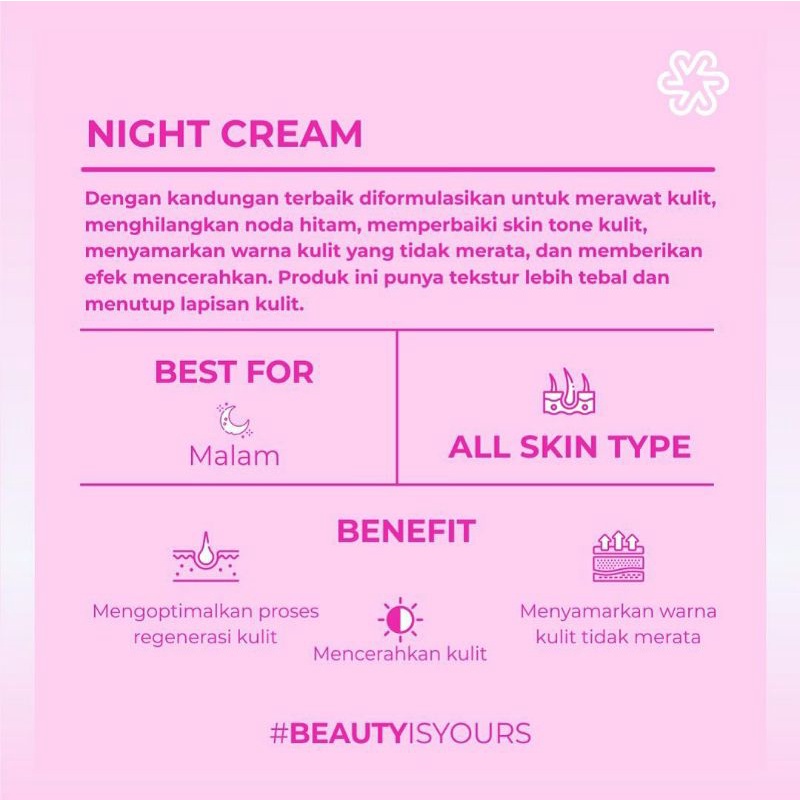 NIGHT CREAM

Dengan kandungan terbaik diformulasikan untuk merawat kulit, menghilangkan noda hitam, memperbaiki skin tone kulit, menyamarkan warna kulit yang tidak merata, dan memberikan efek mencerahkan. Produk ini punya tekstur lebih tebal dan menutup lapisan kulit.

BEST FOR

Malam

ALL SKIN TYPE

BENEFIT

Mengoptimalkan proses regenerasi kulit

Mencerahkan kulit

Menyamarkan warna kulit tidak merata

#BEAUTYISYOURS